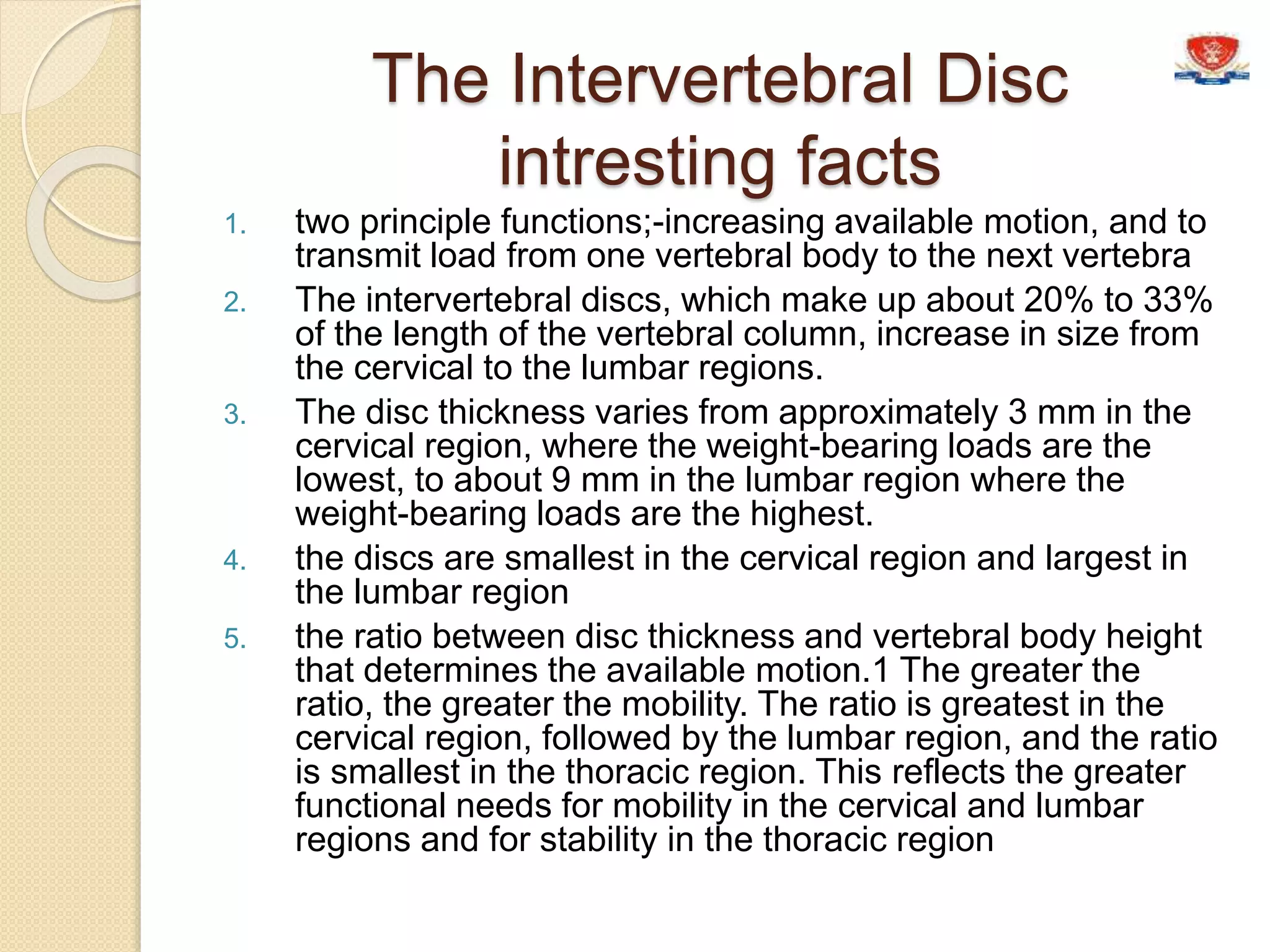 The Intervertebral Disc intresting facts

1. two principle functions;-increasing available motion, and to transmit load from one vertebral body to the next vertebra
2. The intervertebral discs, which make up about 20% to 33% of the length of the vertebral column, increase in size from the cervical to the lumbar regions.
3. The disc thickness varies from approximately 3 mm in the cervical region, where the weight-bearing loads are the lowest, to about 9 mm in the lumbar region where the weight-bearing loads are the highest.
4. the discs are smallest in the cervical region and largest in the lumbar region
5. the ratio between disc thickness and vertebral body height that determines the available motion.1 The greater the ratio, the greater the mobility. The ratio is greatest in the cervical region, followed by the lumbar region, and the ratio is smallest in the thoracic region. This reflects the greater functional needs for mobility in the cervical and lumbar regions and for stability in the thoracic region